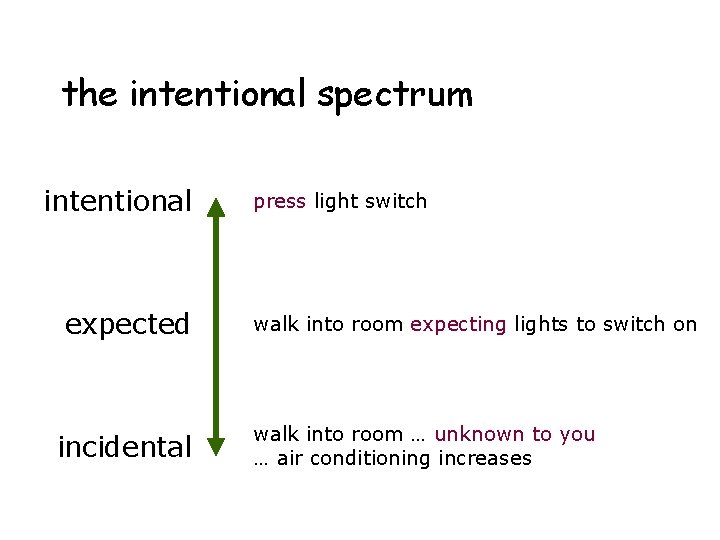 the intentional spectrum

intentional

press light switch

expected

walk into room expecting lights to switch on

incidental

walk into room … unknown to you
… air conditioning increases